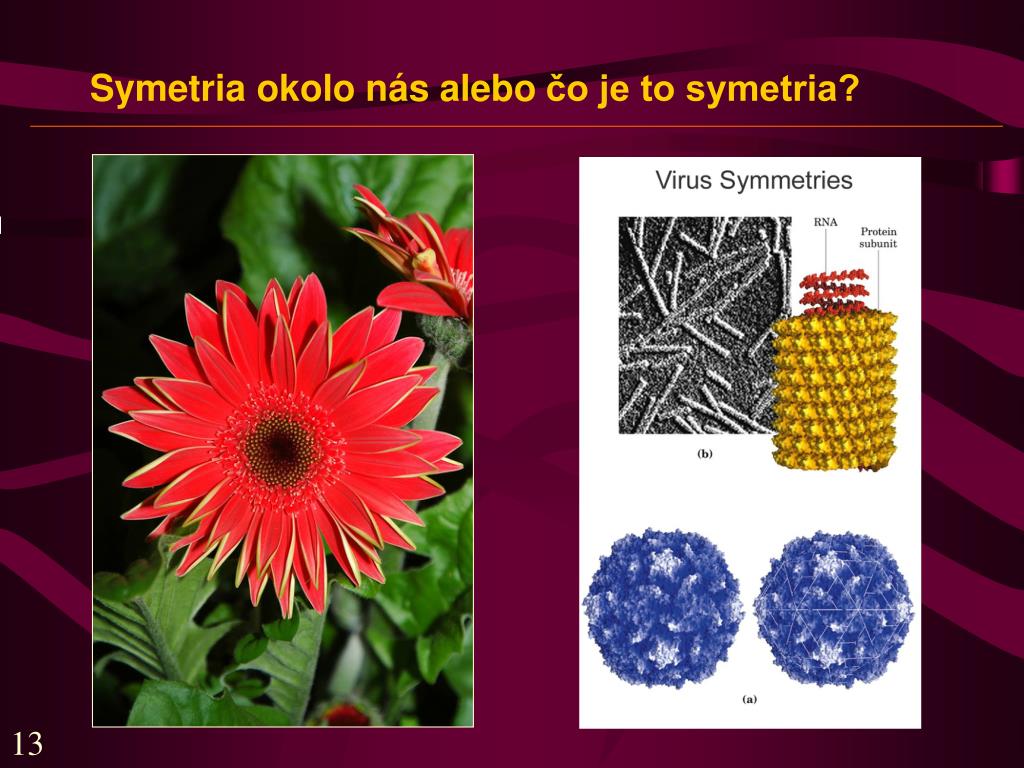 Symetria okolo nás alebo čo je to symetria?

Virus Symmetries

RNA

Protein subunit

(b)

(a)

13